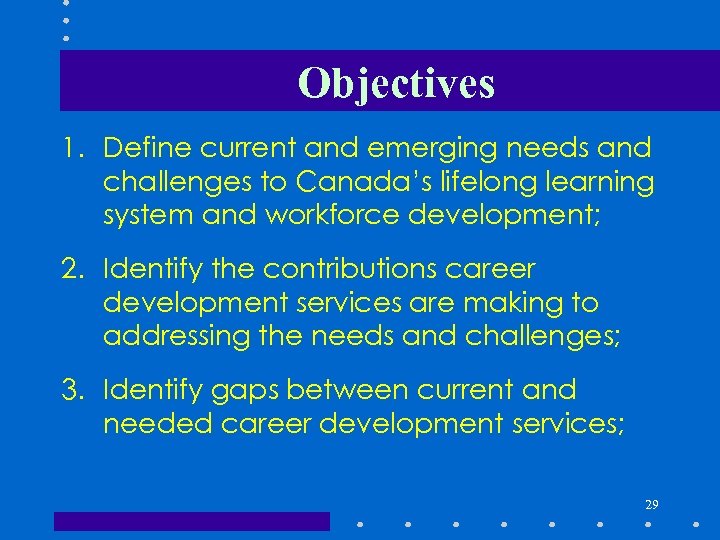 Objectives

1. Define current and emerging needs and challenges to Canada's lifelong learning system and workforce development;

2. Identify the contributions career development services are making to addressing the needs and challenges;

3. Identify gaps between current and needed career development services;

29